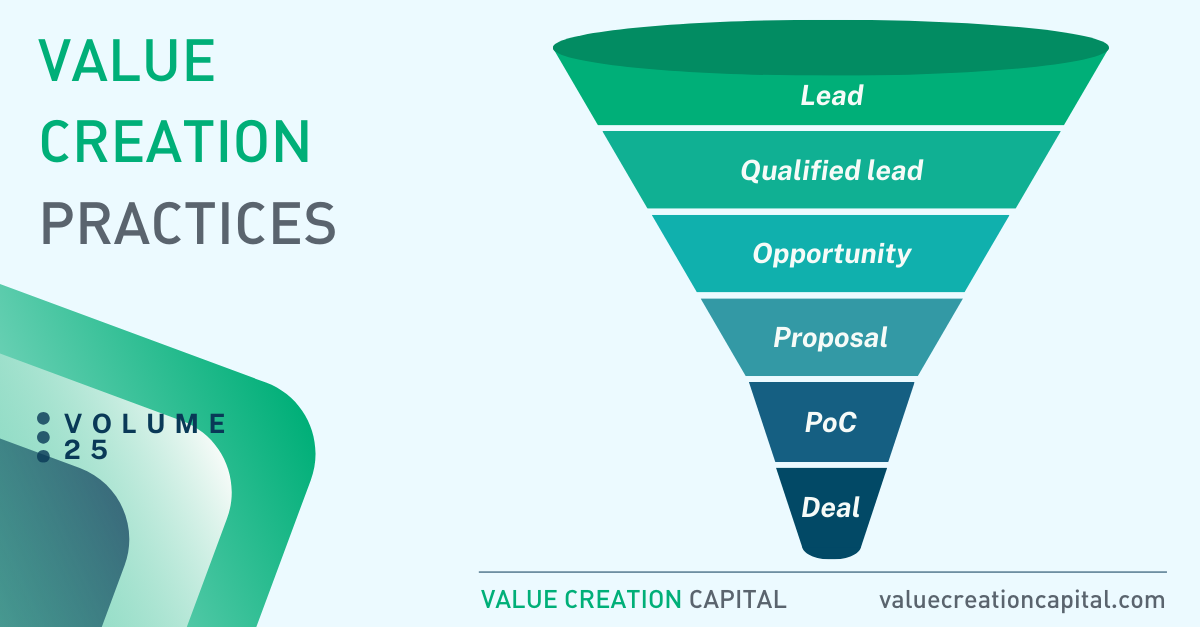 VALUE CREATION PRACTICES

VOLUME 25

Lead

Qualified lead

Opportunity

Proposal

PoC

Deal

VALUE CREATION CAPITAL valuecreationcapital.com